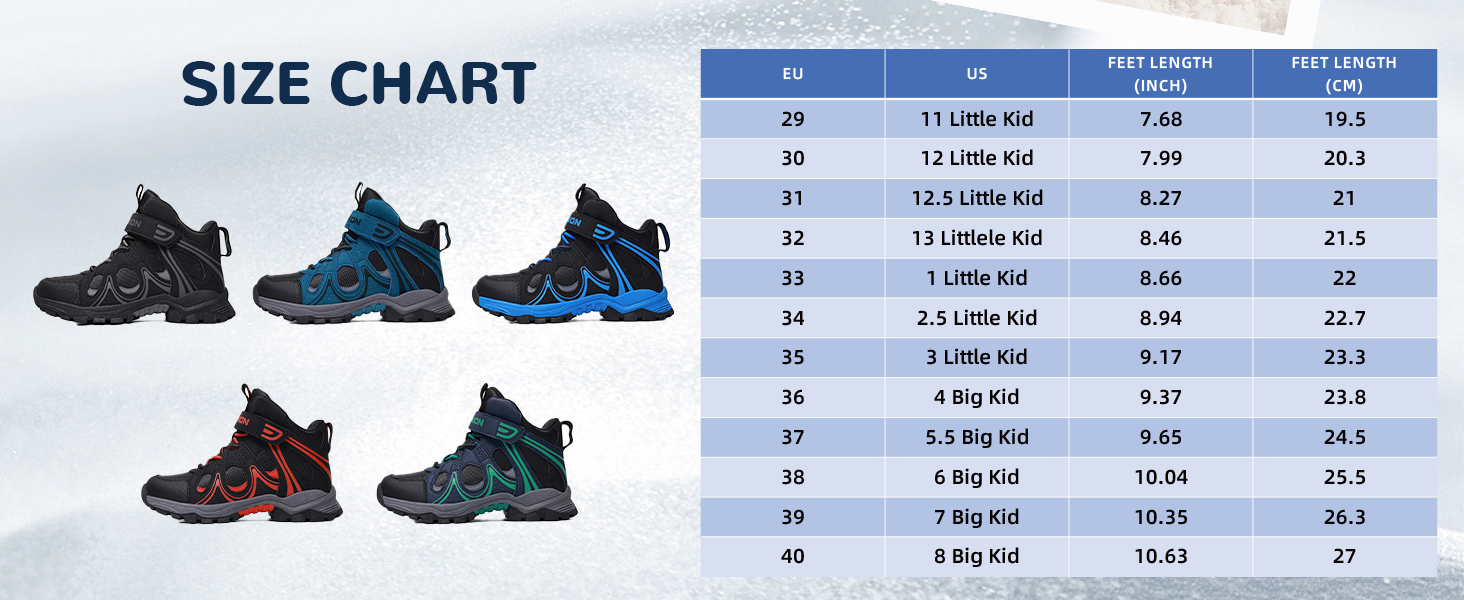 SIZE CHART

| EU | US | FEET LENGTH (INCH) | FEET LENGTH (CM) |
|---|---|---|---|
| 29 | 11 Little Kid | 7.68 | 19.5 |
| 30 | 12 Little Kid | 7.99 | 20.3 |
| 31 | 12.5 Little Kid | 8.27 | 21 |
| 32 | 13 Littlele Kid | 8.46 | 21.5 |
| 33 | 1 Little Kid | 8.66 | 22 |
| 34 | 2.5 Little Kid | 8.94 | 22.7 |
| 35 | 3 Little Kid | 9.17 | 23.3 |
| 36 | 4 Big Kid | 9.37 | 23.8 |
| 37 | 5.5 Big Kid | 9.65 | 24.5 |
| 38 | 6 Big Kid | 10.04 | 25.5 |
| 39 | 7 Big Kid | 10.35 | 26.3 |
| 40 | 8 Big Kid | 10.63 | 27 |